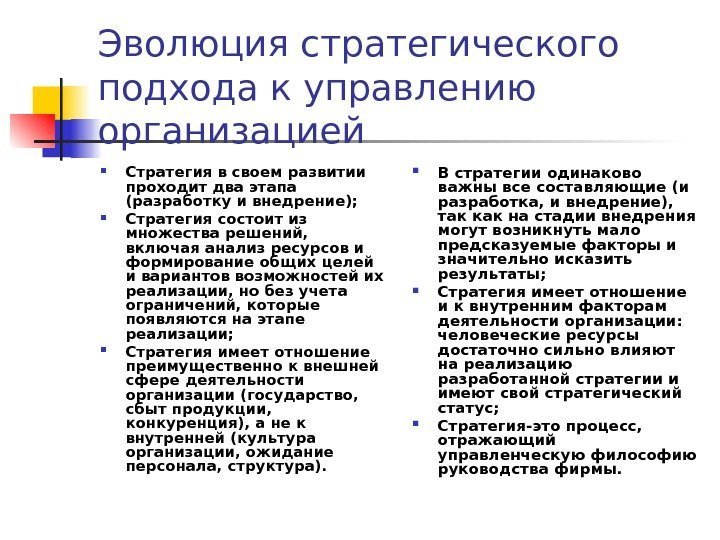 Эволюция стратегического подхода к управлению организацией

- Стратегия в своем развитии проходит два этапа (разработку и внедрение);
- Стратегия состоит из множества решений, включая анализ ресурсов и формирование общих целей и вариантов возможностей их реализации, но без учета ограничений, которые появляются на этапе реализации;
- Стратегия имеет отношение преимущественно к внешней сфере деятельности организации (государство, сбыт продукции, конкуренция), а не к внутренней (культура организации, ожидание персонала, структура).

- В стратегии одинаково важны все составляющие (и разработка, и внедрение), так как на стадии внедрения могут возникнуть мало предсказуемые факторы и значительно исказить результаты;
- Стратегия имеет отношение и к внутренним факторам деятельности организации: человеческие ресурсы достаточно сильно влияют на реализацию разработанной стратегии и имеют свой стратегический статус;
- Стратегия-это процесс, отражающий управленческую философию руководства фирмы.